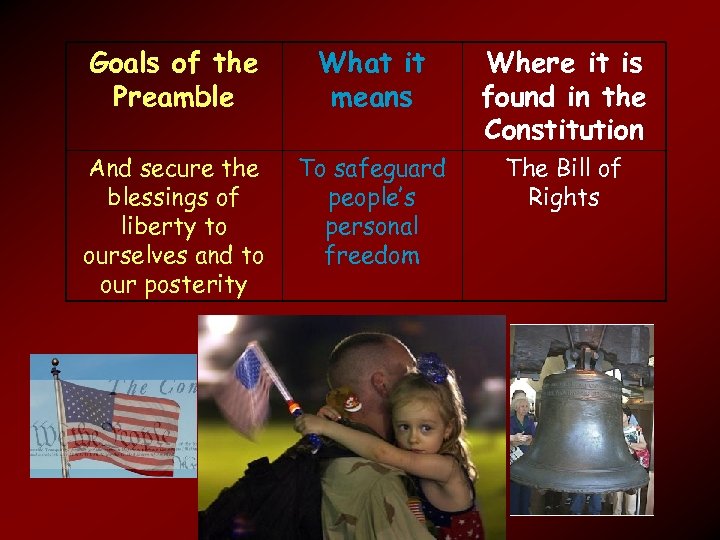 | Goals of the Preamble | What it means | Where it is found in the Constitution |
|---|---|---|
| And secure the blessings of liberty to ourselves and to our posterity | To safeguard people's personal freedom | The Bill of Rights |

The Con
We the People